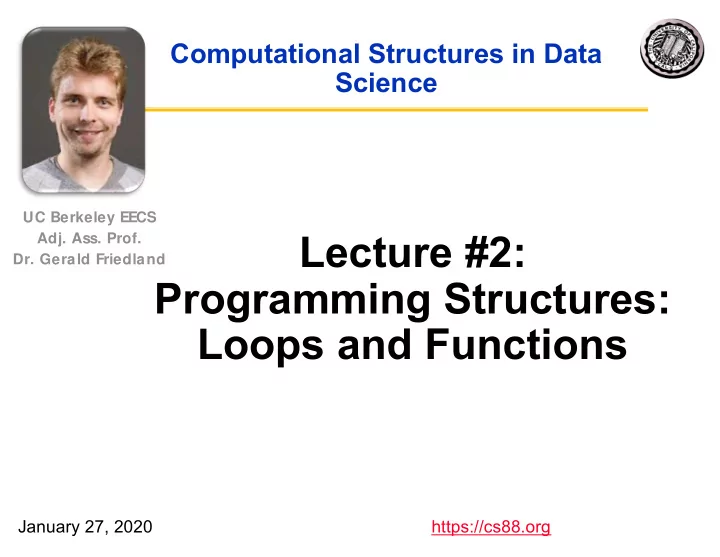 Computational Structures in Data Science

UC Berkeley EECS
Adj. Ass. Prof.
Dr. Gerald Friedland

Lecture #2:
Programming Structures:
Loops and Functions

January 27, 2020

https://cs88.org